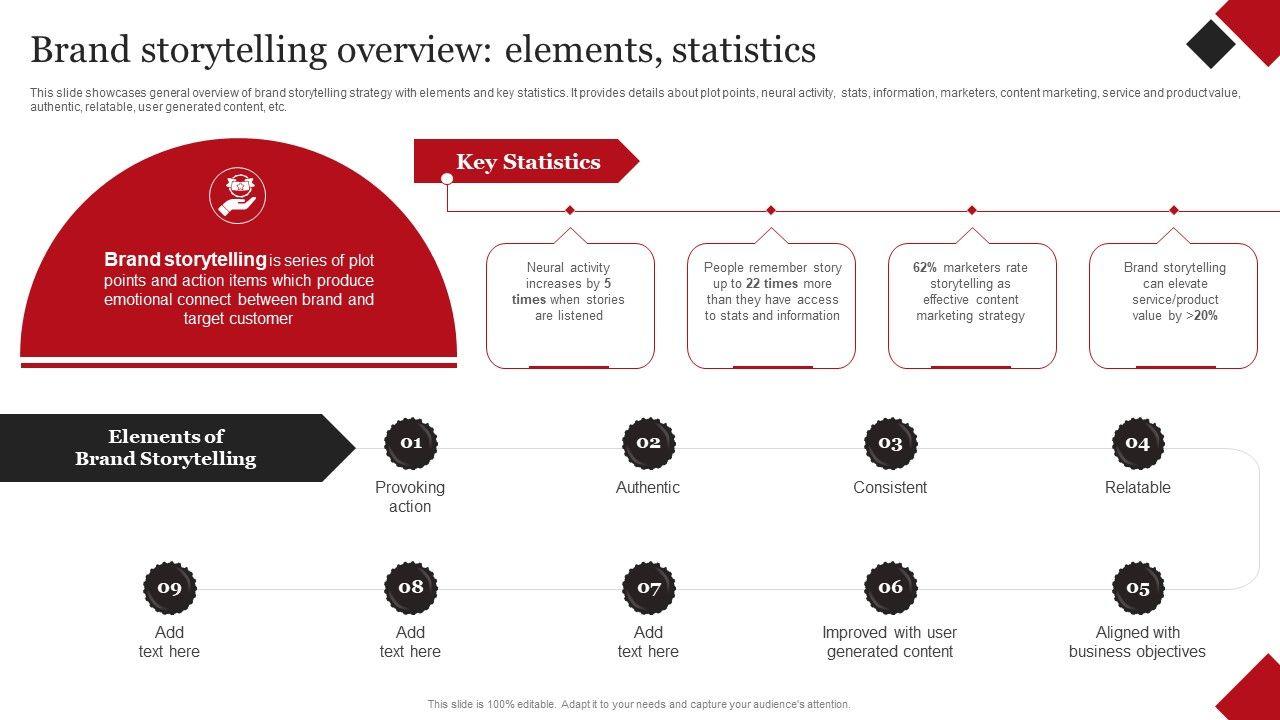 Brand storytelling overview: elements, statistics

This slide showcases general overview of brand storytelling strategy with elements and key statistics. It provides details about plot points, neural activity, stats, information, marketers, content marketing, service and product value, authentic, relatable, user generated content, etc.

Brand storytelling is series of plot points and action items which produce emotional connect between brand and target customer

Key Statistics

Neural activity increases by 5 times when stories are listened

People remember story up to 22 times more than they have access to stats and information

62% marketers rate storytelling as effective content marketing strategy

Brand storytelling can elevate service/product value by >20%

Elements of Brand Storytelling

01
Provoking action

02
Authentic

03
Consistent

04
Relatable

09
Add text here

08
Add text here

07
Add text here

06
Improved with user generated content

05
Aligned with business objectives

This slide is 100% editable. Adapt it to your needs and capture your audience's attention.